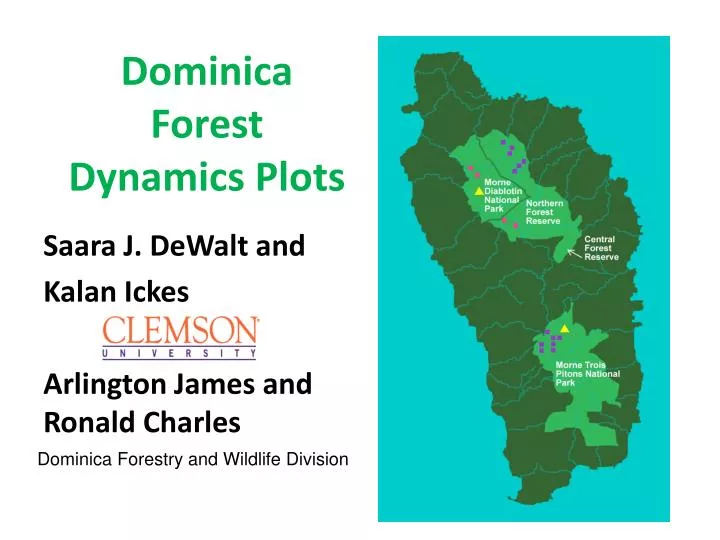 Dominica Forest Dynamics Plots

Saara J. DeWalt and

Kalan Ickes

CLEMSON UNIVERSITY

Arlington James and Ronald Charles

Dominica Forestry and Wildlife Division

Morne Diablotin National Park

Northern Forest Reserve

Central Forest Reserve

Morne Trois Pitons National Park